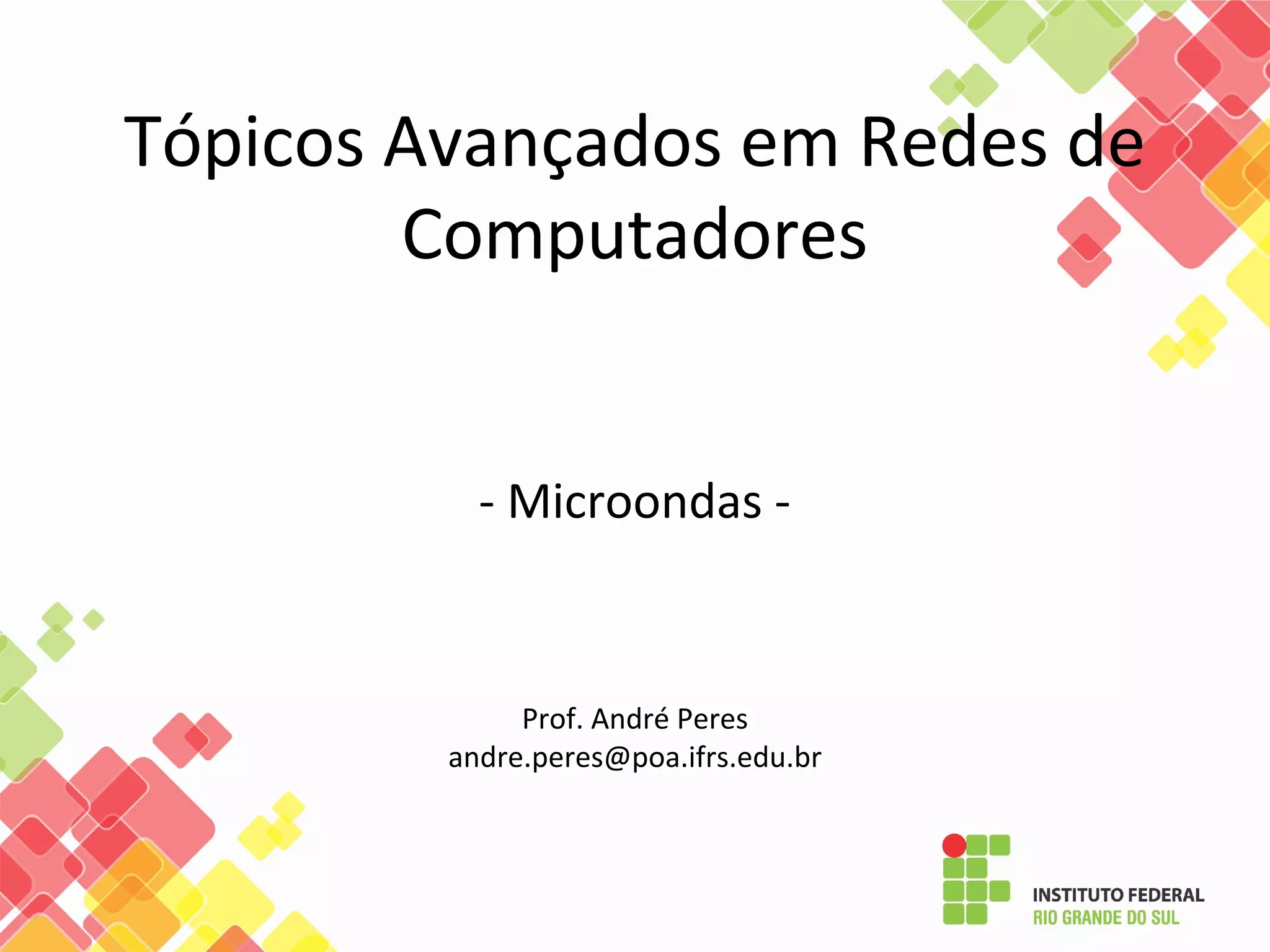 Tópicos Avançados em Redes de Computadores

- Microondas -

Prof. André Peres
andre.peres@poa.ifrs.edu.br

INSTITUTO FEDERAL
RIO GRANDE DO SUL